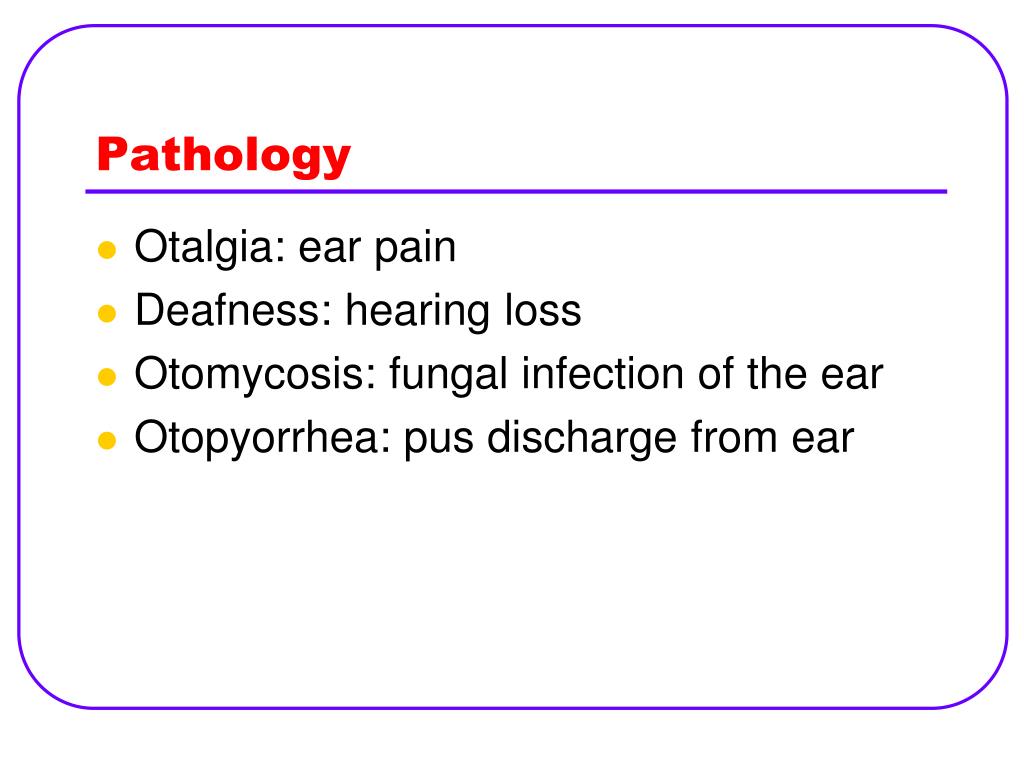 Pathology

- Otalgia: ear pain
- Deafness: hearing loss
- Otomycosis: fungal infection of the ear
- Otopyorrhea: pus discharge from ear